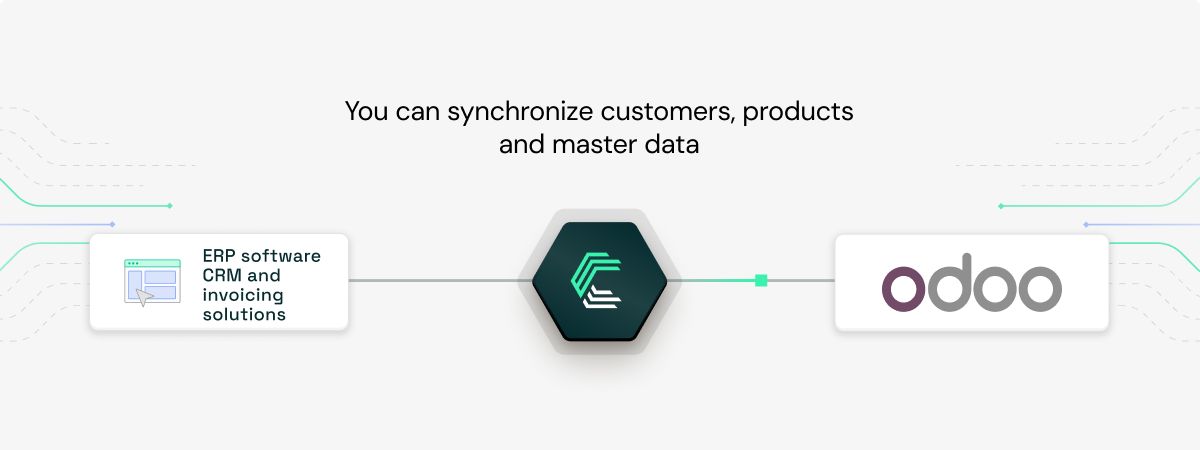 You can synchronize customers, products and master data

ERP software CRM and invoicing solutions

odoo